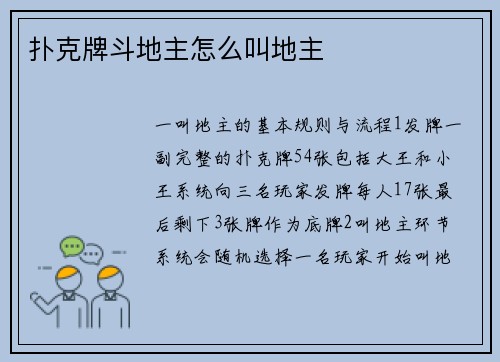 扑克牌斗地主怎么叫地主

一叫地主的基本规则与流程1发牌一副完整的扑克牌54张包括大王和小王系统向三名玩家发牌每人17张最后剩下3张牌作为底牌2叫地主环节系统会随机选择一名玩家开始叫地